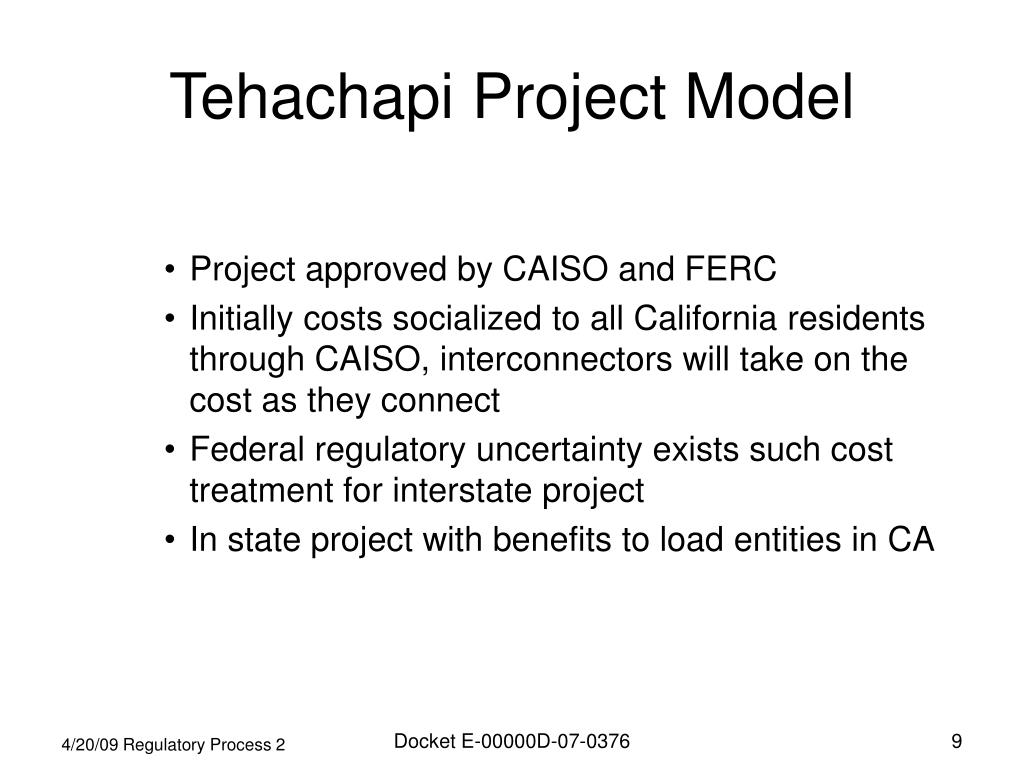 Tehachapi Project Model

• Project approved by CAISO and FERC
• Initially costs socialized to all California residents through CAISO, interconnectors will take on the cost as they connect
• Federal regulatory uncertainty exists such cost treatment for interstate project
• In state project with benefits to load entities in CA

4/20/09 Regulatory Process 2

Docket E-00000D-07-0376

9